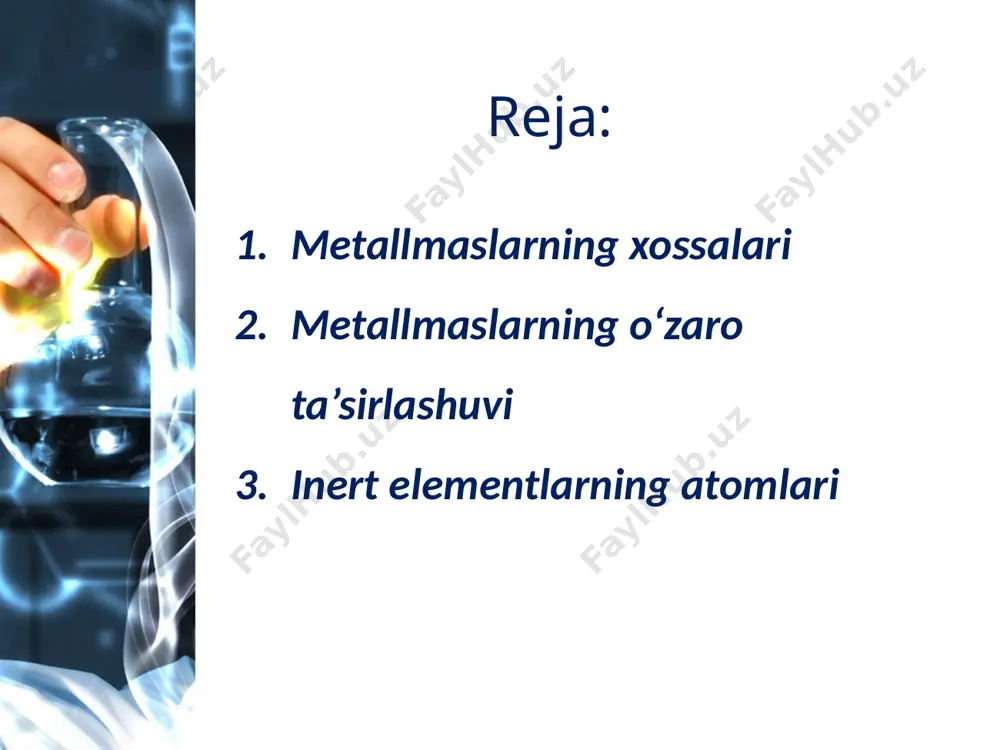 Reja:

1. Metallmaslarning xossalari
2. Metallmaslarning o‘zaro ta’sirlashuvi
3. Inert elementlarning atomlari

FaylHub.uz FaylHub.uz FaylHub.uz FaylHub.uz FaylHub.uz